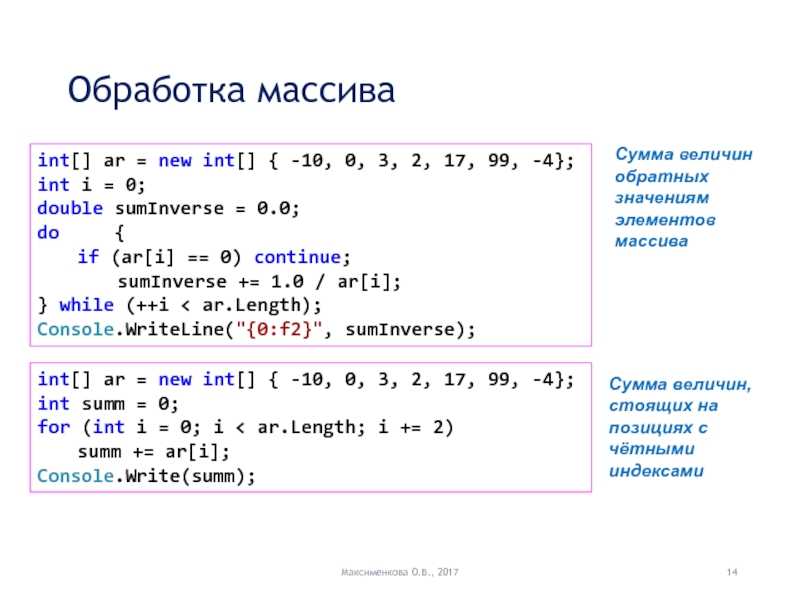 Обработка массива

int[] ar = new int[] { -10, 0, 3, 2, 17, 99, -4};
int i = 0;
double sumInverse = 0.0;
do {
    if (ar[i] == 0) continue;
        sumInverse += 1.0 / ar[i];
} while (++i < ar.Length);
Console.WriteLine("{0:f2}", sumInverse);

Сумма величин обратных значениям элементов массива

int[] ar = new int[] { -10, 0, 3, 2, 17, 99, -4};
int summ = 0;
for (int i = 0; i < ar.Length; i += 2)
    summ += ar[i];
Console.Write(summ);

Сумма величин, стоящих на позициях с чётными индексами

Максименкова О.В., 2017

14